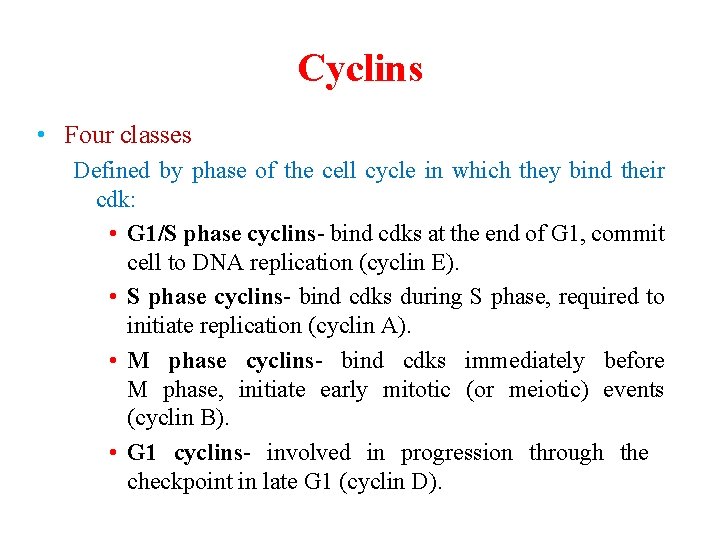 Cyclins

• Four classes

Defined by phase of the cell cycle in which they bind their cdk:

• G1/S phase cyclins- bind cdks at the end of G1, commit cell to DNA replication (cyclin E).

• S phase cyclins- bind cdks during S phase, required to initiate replication (cyclin A).

• M phase cyclins- bind cdks immediately before M phase, initiate early mitotic (or meiotic) events (cyclin B).

• G1 cyclins- involved in progression through the checkpoint in late G1 (cyclin D).